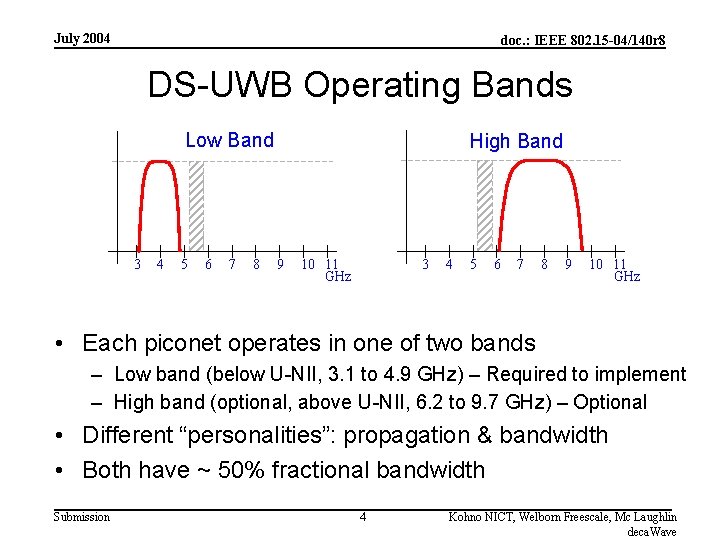 July 2004

doc.: IEEE 802.15-04/140r8

DS-UWB Operating Bands

Low Band

3 4 5 6 7 8 9 10 11 GHz

High Band

3 4 5 6 7 8 9 10 11 GHz

• Each piconet operates in one of two bands
– Low band (below U-NII, 3.1 to 4.9 GHz) – Required to implement
– High band (optional, above U-NII, 6.2 to 9.7 GHz) – Optional
• Different "personalities": propagation & bandwidth
• Both have ~ 50% fractional bandwidth

Submission

4

Kohno NICT, Welborn Freescale, Mc Laughlin decaWave